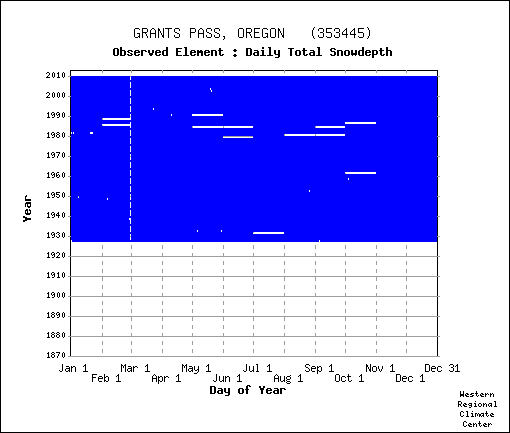 GRANTS PASS, OREGON (353445)
Observed Element : Daily Total Snowdepth

Year

2010
2000
1990
1980
1970
1960
1950
1940
1930
1920
1910
1900
1890
1880
1870

Jan 1
Feb 1
Mar 1
Apr 1
May 1
Jun 1
Jul 1
Aug 1
Sep 1
Oct 1
Nov 1
Dec 1
Dec 31

Day of Year

Western
Regional
Climate
Center